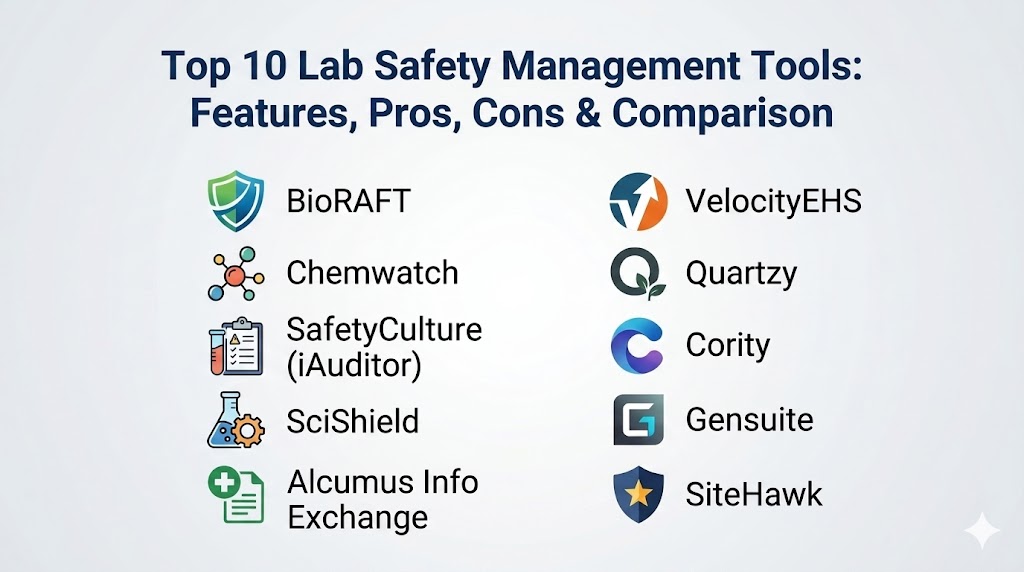 Top 10 Lab Safety Management Tools: Features, Pros, Cons & Comparison

BioRAFT

Chemwatch

SafetyCulture (iAuditor)

SciShield

Alcumus Info Exchange

VelocityEHS

Quartzy

Cority

Gensuite

SiteHawk